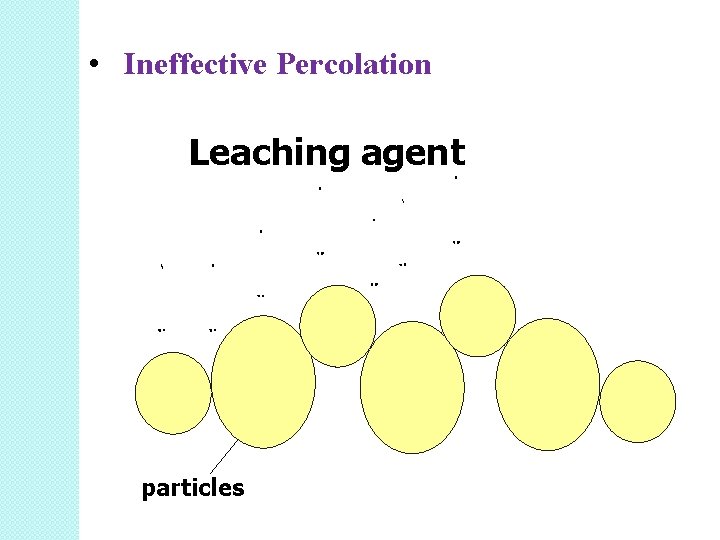 • Ineffective Percolation

Leaching agent

particles